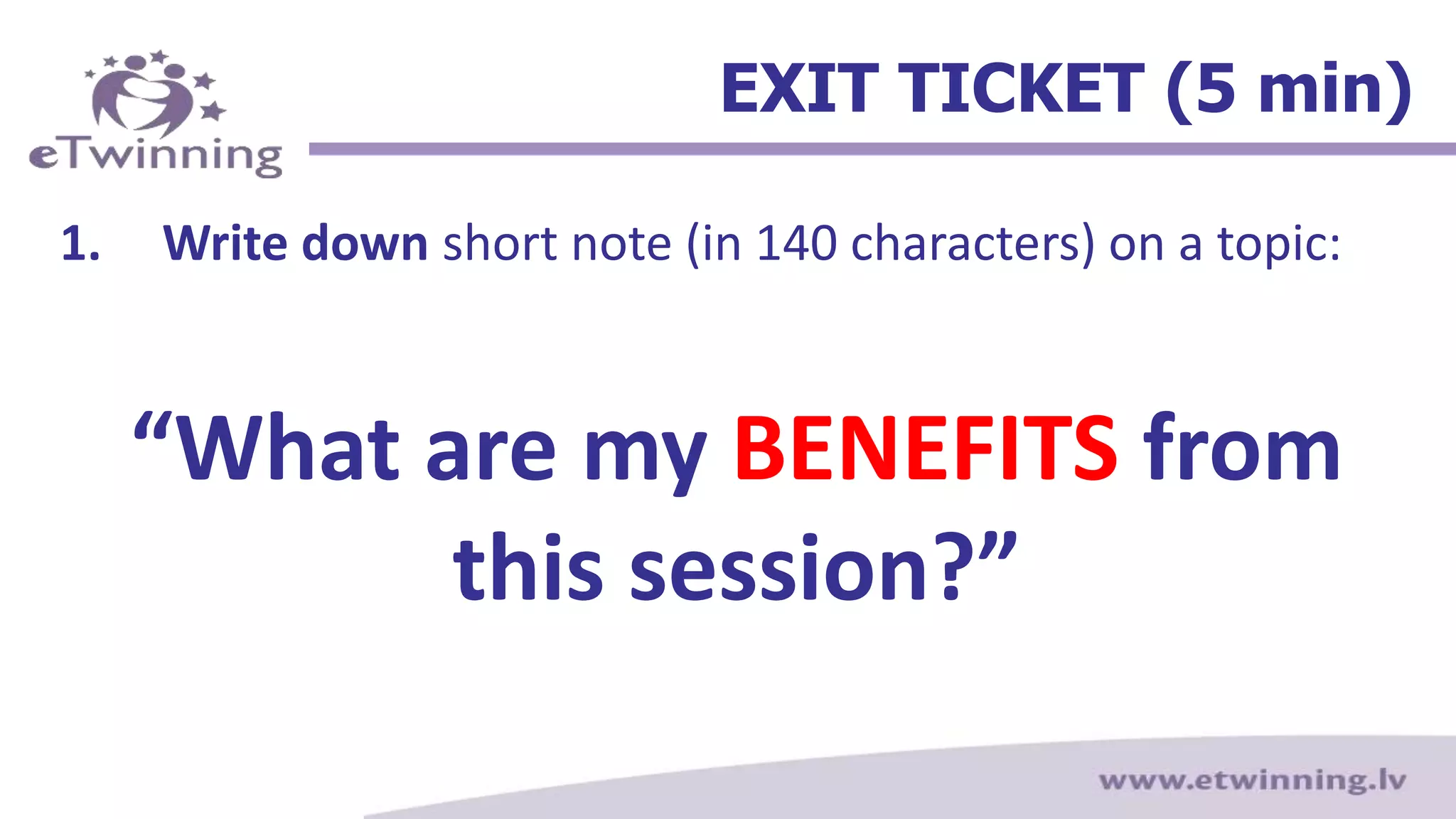 eTwinning

EXIT TICKET (5 min)

1. Write down short note (in 140 characters) on a topic:

“What are my BENEFITS from this session?”

www.etwinning.lv